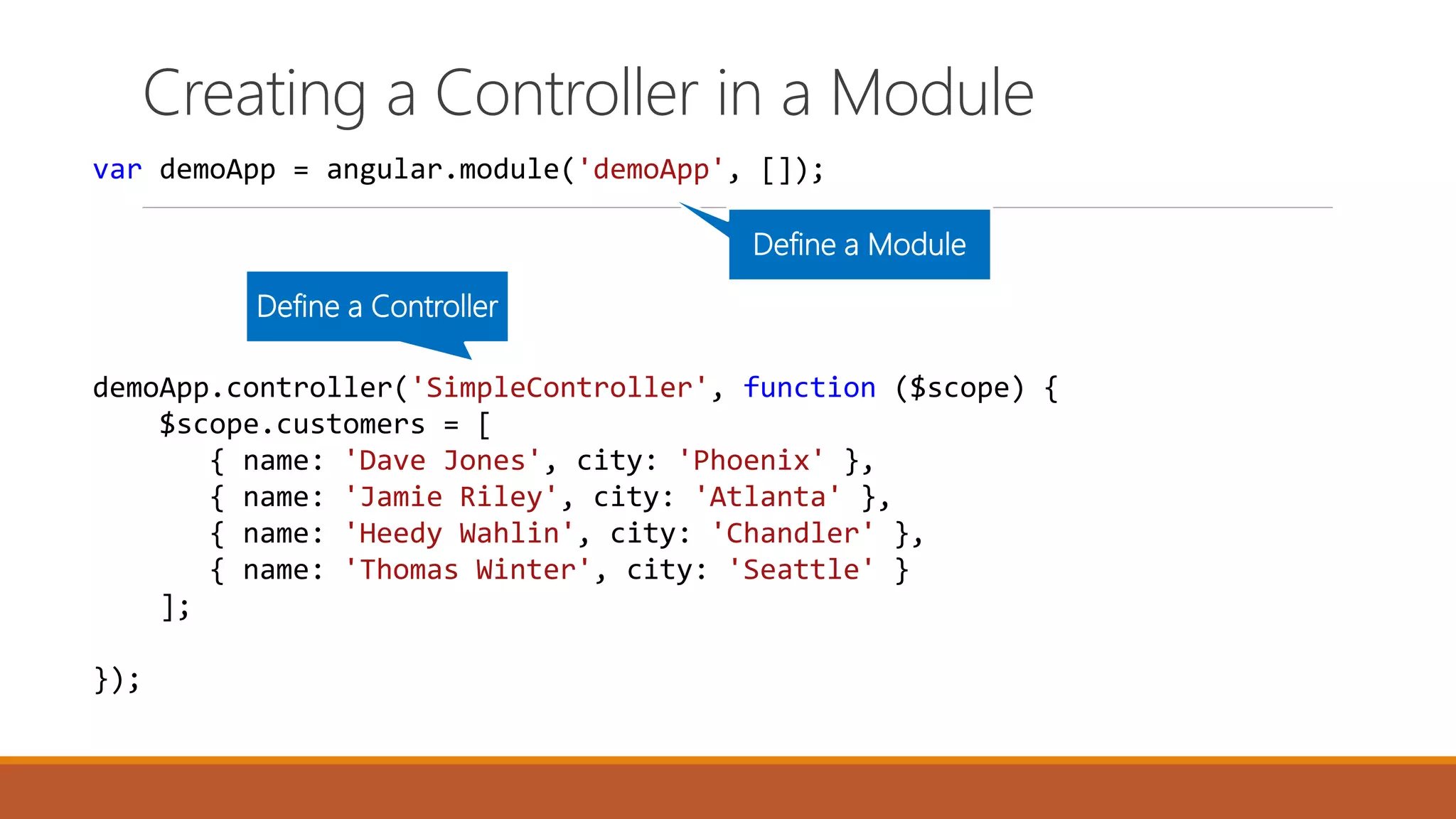 Creating a Controller in a Module

var demoApp = angular.module('demoApp', []);

Define a Module

Define a Controller

demoApp.controller('SimpleController', function ($scope) {
    $scope.customers = [
       { name: 'Dave Jones', city: 'Phoenix' },
       { name: 'Jamie Riley', city: 'Atlanta' },
       { name: 'Heedy Wahlin', city: 'Chandler' },
       { name: 'Thomas Winter', city: 'Seattle' }
    ];

});